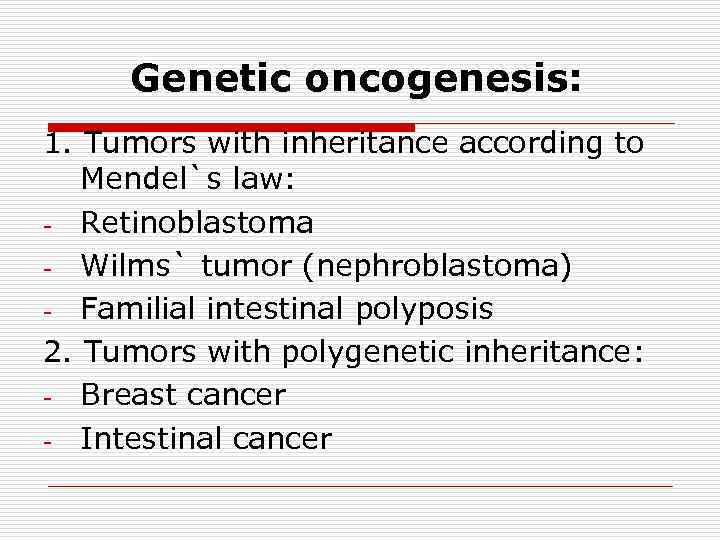 Genetic oncogenesis:

1. Tumors with inheritance according to Mendel`s law:
- Retinoblastoma
- Wilms` tumor (nephroblastoma)
- Familial intestinal polyposis

2. Tumors with polygenetic inheritance:
- Breast cancer
- Intestinal cancer